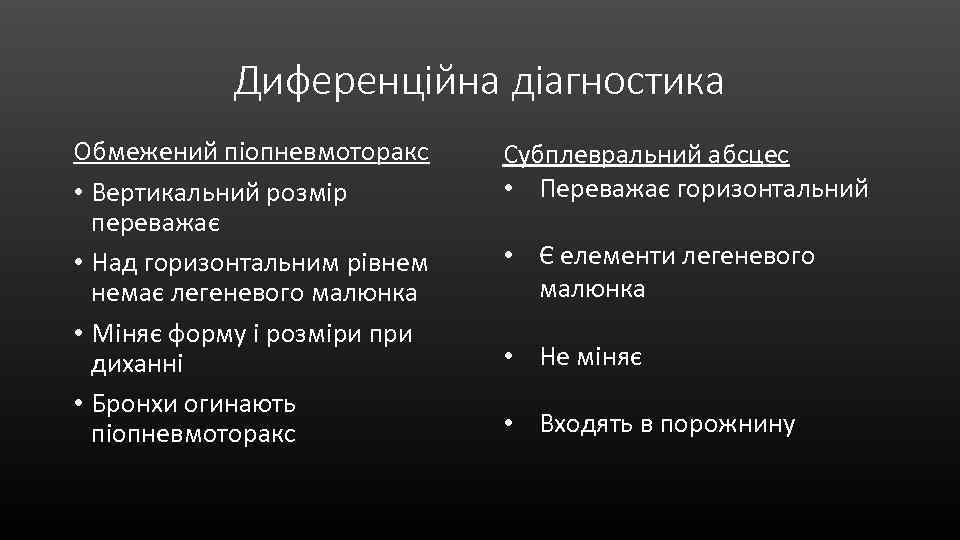 Диференційна діагностика

Обмежений піопневмоторакс

• Вертикальний розмір переважає
• Над горизонтальним рівнем немає легеневого малюнка
• Міняє форму і розміри при диханні
• Бронхи огинають піопневмоторакс

Субплевральний абсцес

• Переважає горизонтальний
• Є елементи легеневого малюнка
• Не міняє
• Входять в порожнину